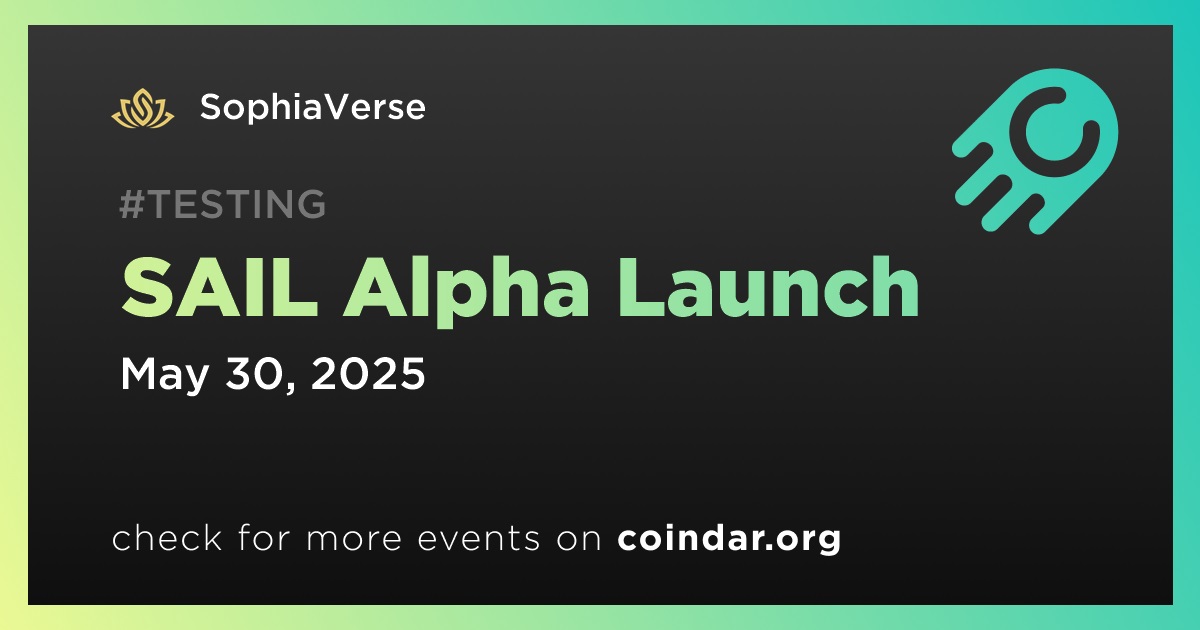 SophiaVerse

#TESTING

SAIL Alpha Launch

May 30, 2025

check for more events on coindar.org